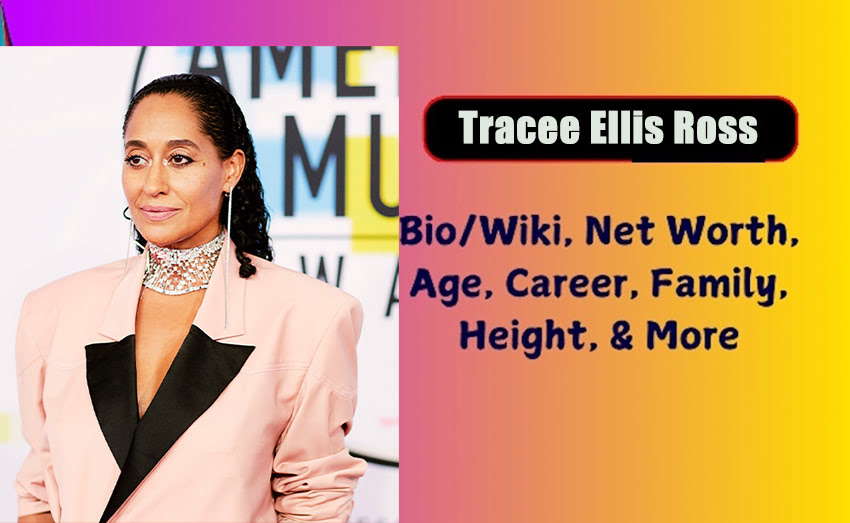 AME
MU
W A

Tracee Ellis Ross

Bio/Wiki, Net Worth, Age, Career, Family, Height, & More